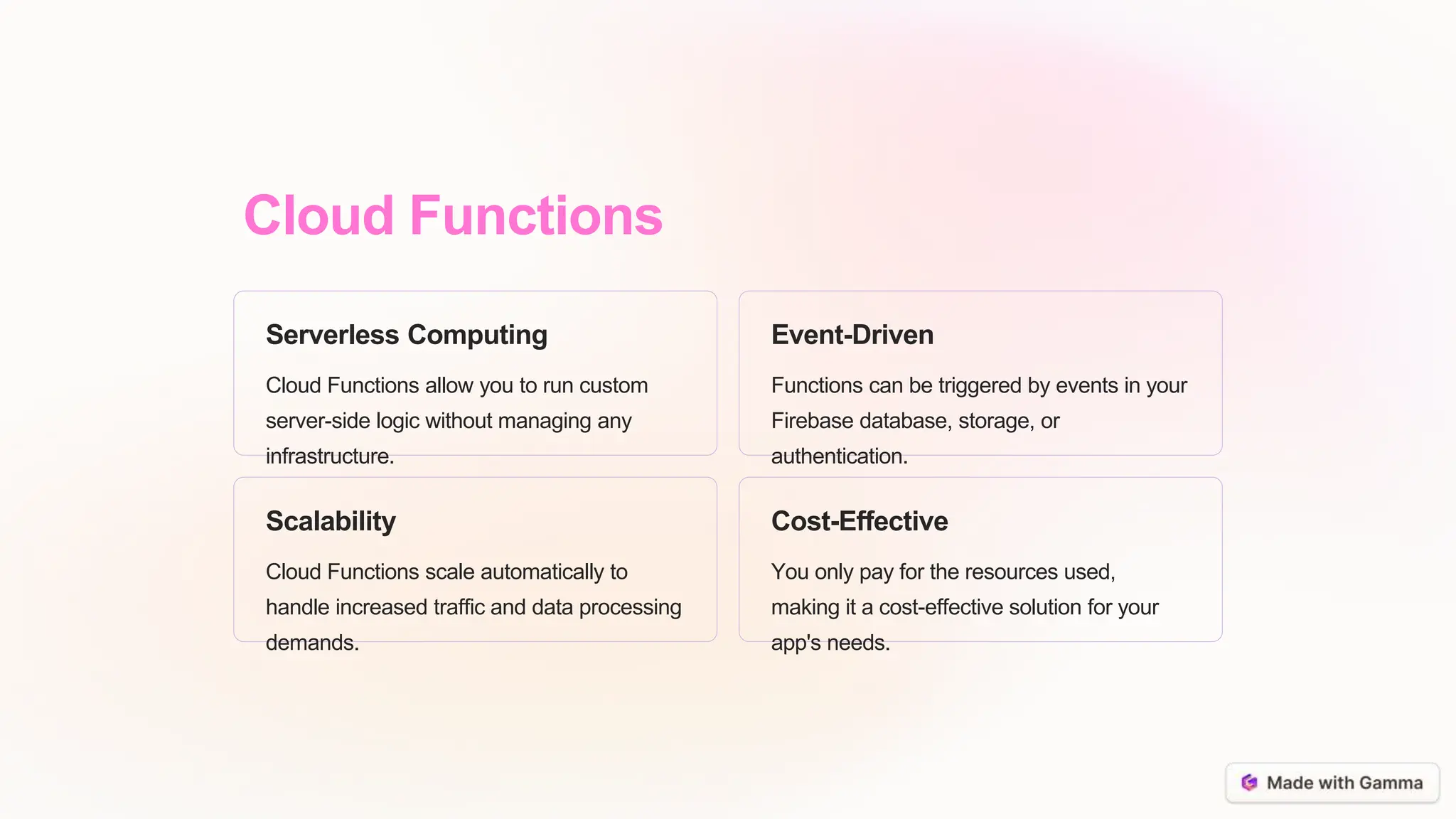 Cloud Functions

Serverless Computing

Cloud Functions allow you to run custom server-side logic without managing any infrastructure.

Event-Driven

Functions can be triggered by events in your Firebase database, storage, or authentication.

Scalability

Cloud Functions scale automatically to handle increased traffic and data processing demands.

Cost-Effective

You only pay for the resources used, making it a cost-effective solution for your app's needs.

Made with Gamma